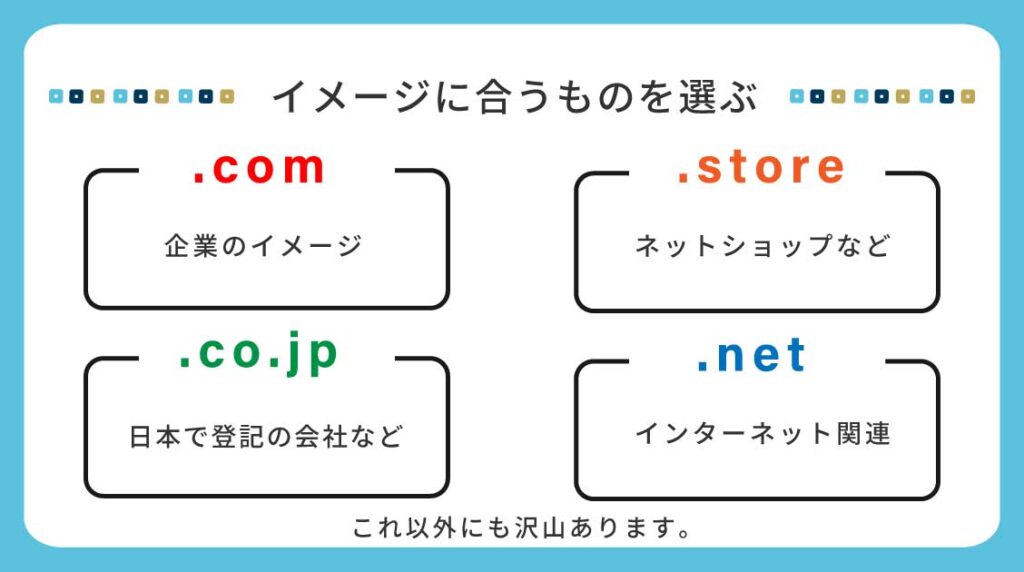 イメージに合うものを選ぶ

.com

企業のイメージ

.store

ネットショップなど

.co.jp

日本で登記の会社など

.net

インターネット関連

これ以外にも沢山あります。